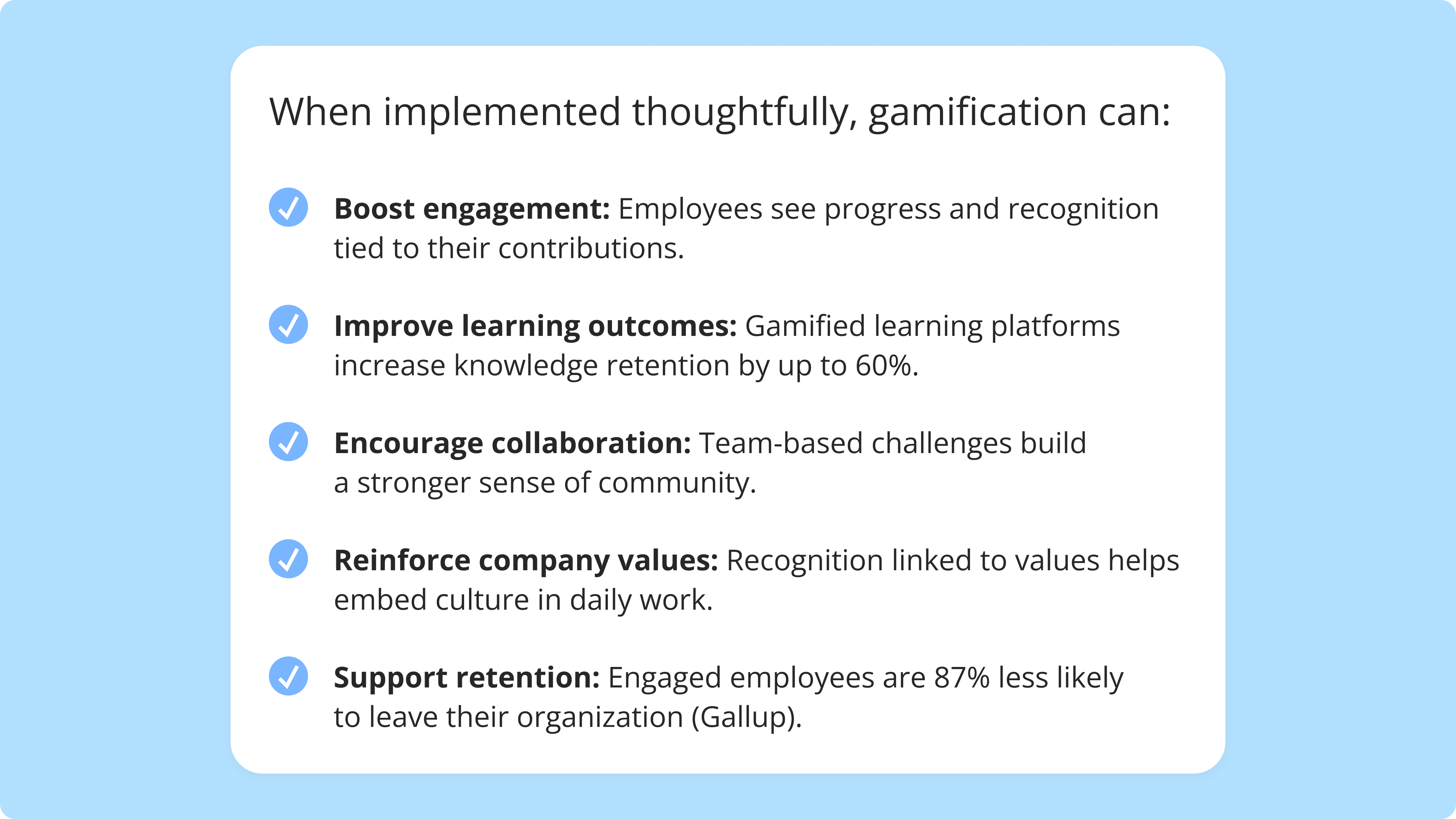 When implemented thoughtfully, gamification can:

Boost engagement: Employees see progress and recognition tied to their contributions.

Improve learning outcomes: Gamified learning platforms increase knowledge retention by up to 60%.

Encourage collaboration: Team-based challenges build a stronger sense of community.

Reinforce company values: Recognition linked to values helps embed culture in daily work.

Support retention: Engaged employees are 87% less likely to leave their organization (Gallup).